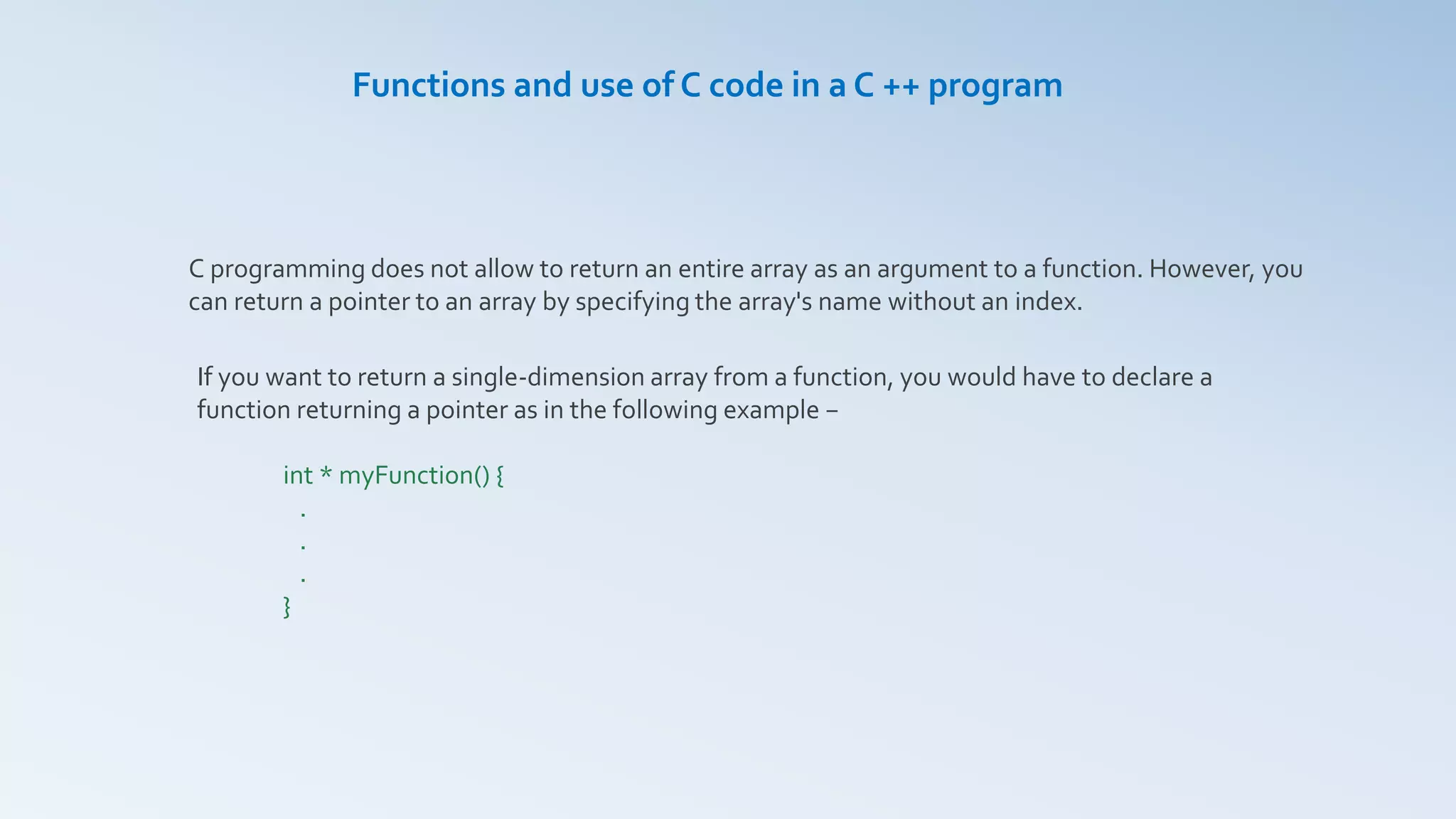 Functions and use of C code in a C ++ program

C programming does not allow to return an entire array as an argument to a function. However, you can return a pointer to an array by specifying the array's name without an index.

If you want to return a single-dimension array from a function, you would have to declare a function returning a pointer as in the following example –

int * myFunction() {
.
.
.
}